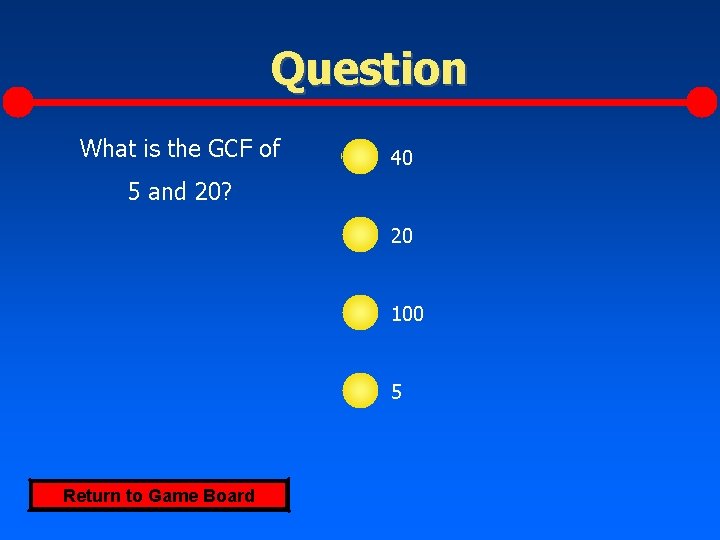 Question

What is the GCF of 5 and 20?

40

20

100

5

Return to Game Board